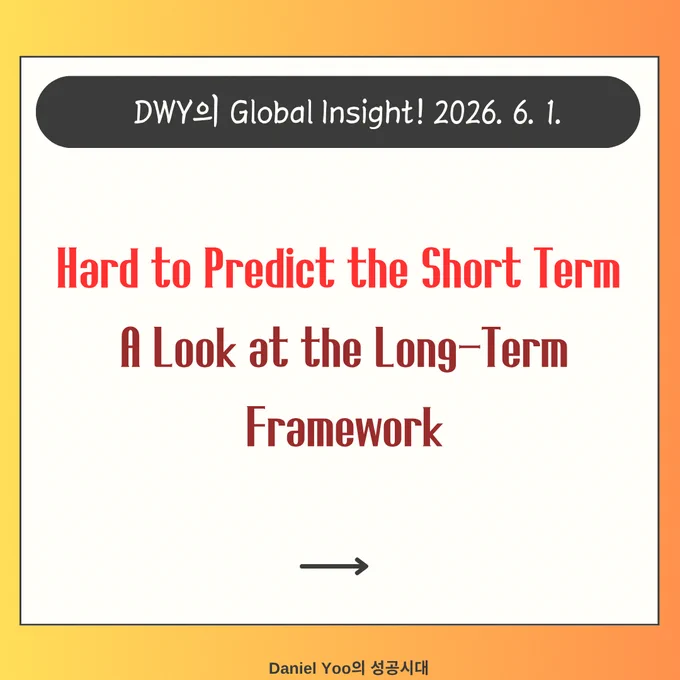 DWY의 Global Insight! 2026. 6. 1.

Hard to Predict the Short Term
A Look at the Long-Term Framework

Daniel Yoo의 성공시대